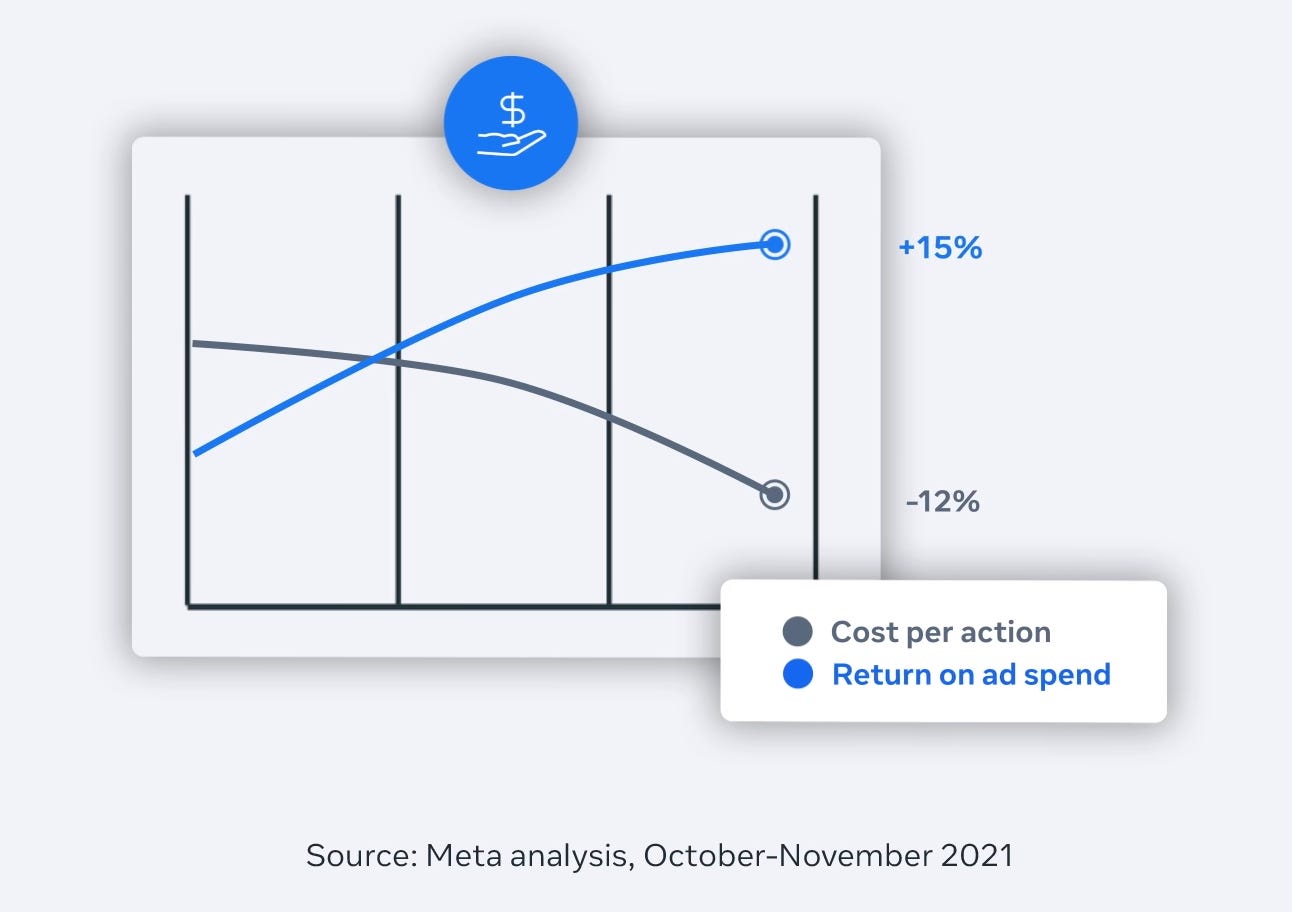 $

+15%

-12%

Cost per action
Return on ad spend

Source: Meta analysis, October-November 2021